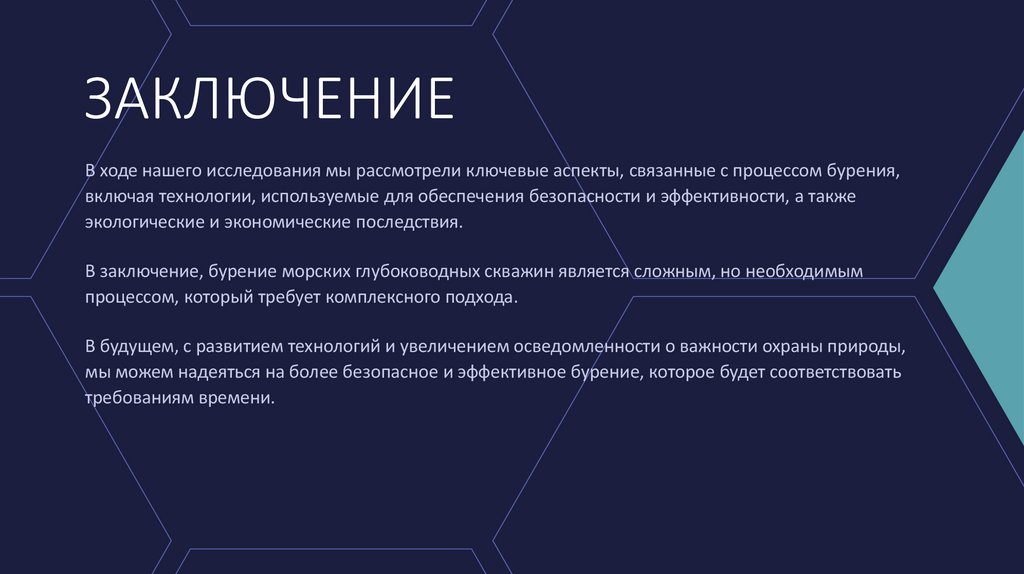 ЗАКЛЮЧЕНИЕ

В ходе нашего исследования мы рассмотрели ключевые аспекты, связанные с процессом бурения, включая технологии, используемые для обеспечения безопасности и эффективности, а также экологические и экономические последствия.

В заключение, бурение морских глубоководных скважин является сложным, но необходимым процессом, который требует комплексного подхода.

В будущем, с развитием технологий и увеличением осведомленности о важности охраны природы, мы можем надеяться на более безопасное и эффективное бурение, которое будет соответствовать требованиям времени.